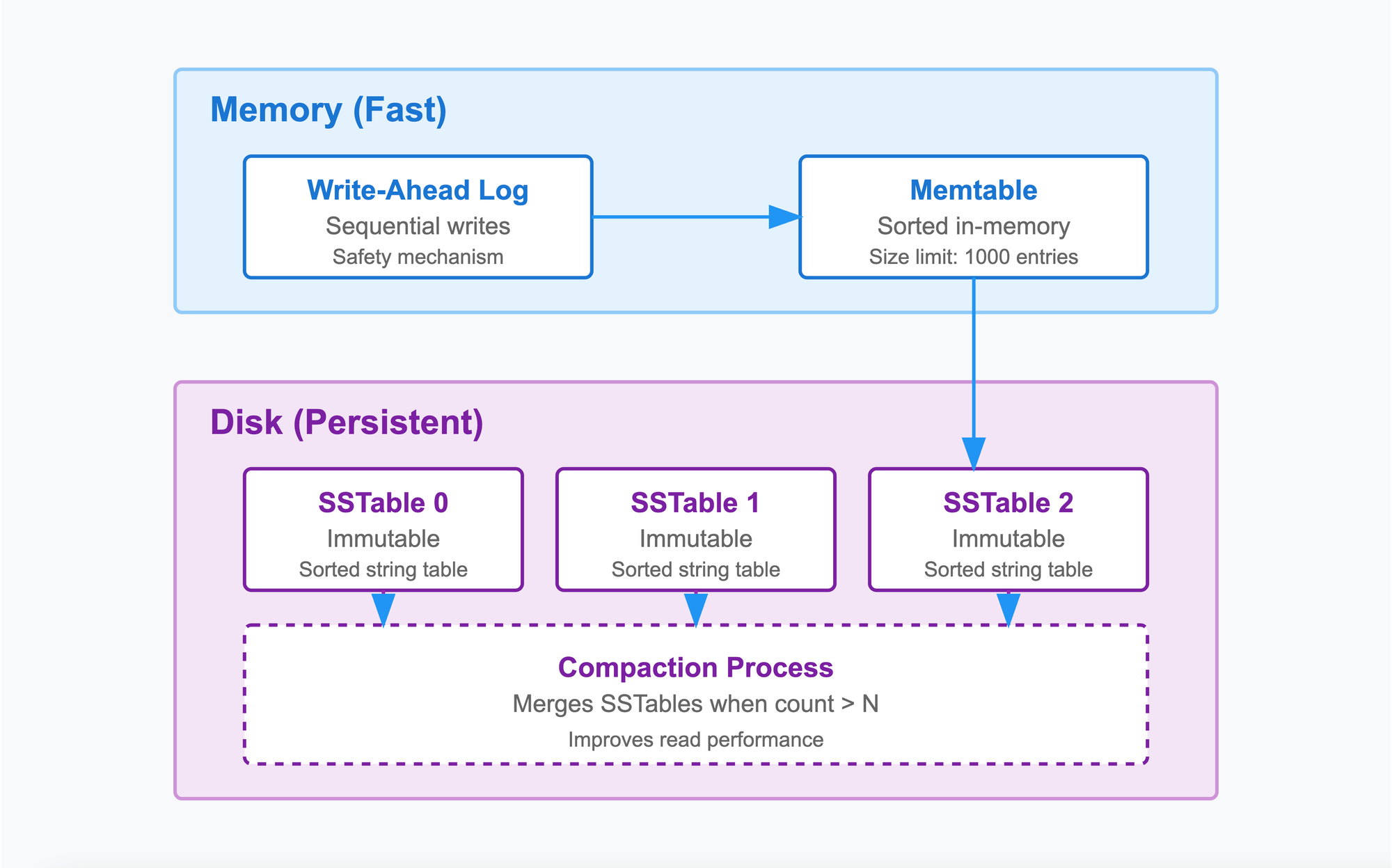 Memory (Fast)

Write-Ahead Log
Sequential writes
Safety mechanism

Memtable
Sorted in-memory
Size limit: 1000 entries

Disk (Persistent)

SSTable 0
Immutable
Sorted string table

SSTable 1
Immutable
Sorted string table

SSTable 2
Immutable
Sorted string table

Compaction Process
Merges SSTables when count > N
Improves read performance